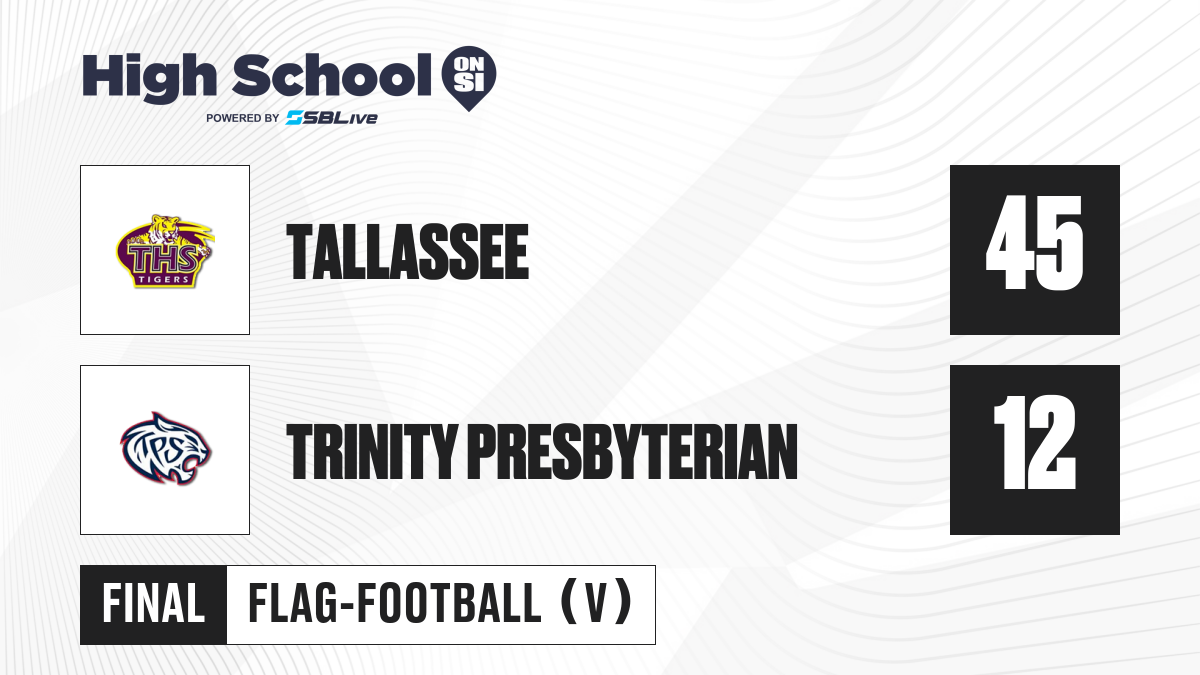 High School ON SI
POWERED BY SBLive

THS TIGERS

TALLASSEE

45

TPS

TRINITY PRESBYTERIAN

12

FINAL

FLAG-FOOTBALL (V)